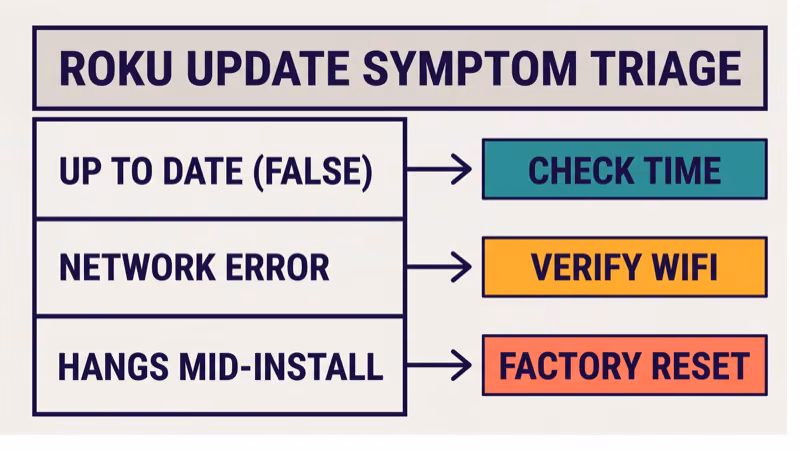 ROKU UPDATE SYMPTOM TRIAGE

UP TO DATE (FALSE) → CHECK TIME

NETWORK ERROR → VERIFY WIFI

HANGS MID-INSTALL → FACTORY RESET